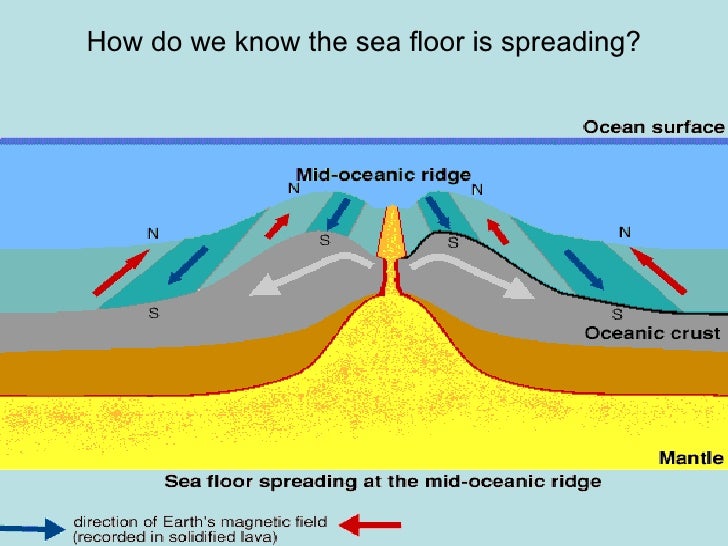 How do we know the sea floor is spreading?

Ocean surface

Mid-oceanic ridge

N

N

N

N

S

S

S

S

Oceanic crust

Mantle

Sea floor spreading at the mid-oceanic ridge

direction of Earth's magnetic field (recorded in solidified lava)